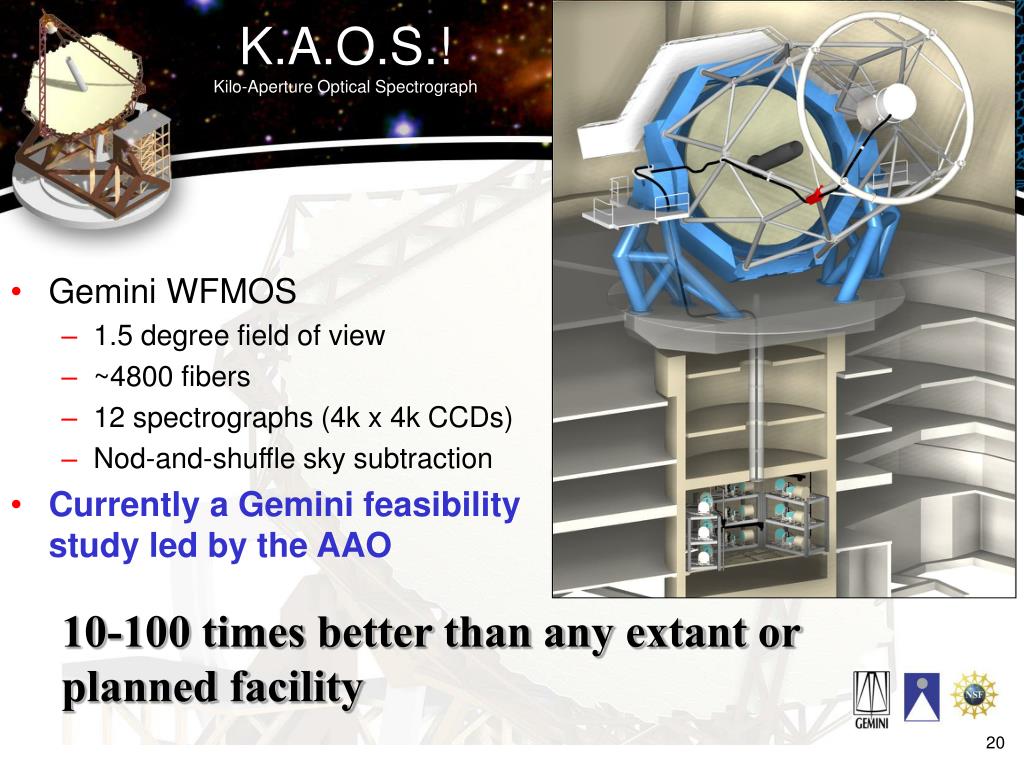 K.A.O.S.!
Kilo-Aperture Optical Spectrograph

• Gemini WFMOS
– 1.5 degree field of view
– ~4800 fibers
– 12 spectrographs (4k x 4k CCDs)
– Nod-and-shuffle sky subtraction
• Currently a Gemini feasibility study led by the AAO

10-100 times better than any extant or planned facility

GEMINI

NSF

20